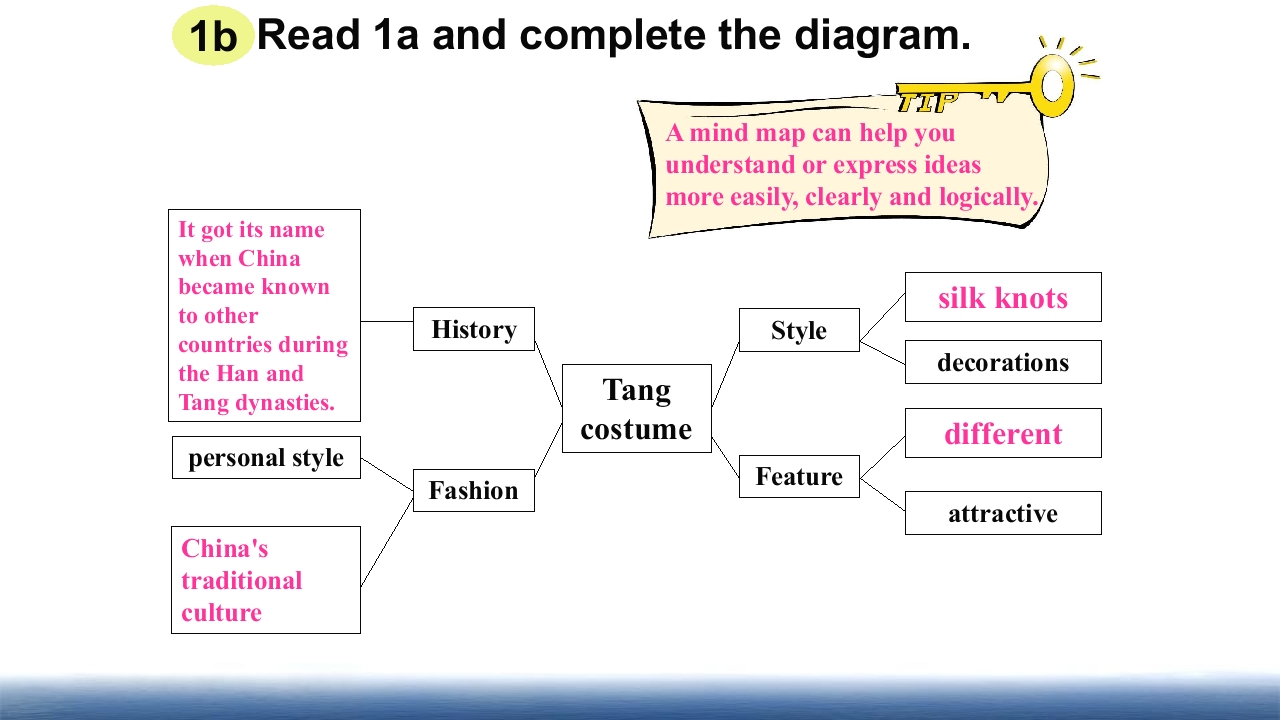 1b Read 1a and complete the diagram.

TIP
A mind map can help you understand or express ideas more easily, clearly and logically.

It got its name when China became known to other countries during the Han and Tang dynasties.

History

personal style

Fashion

China's traditional culture

Tang costume

Style

silk knots

decorations

Feature

different

attractive